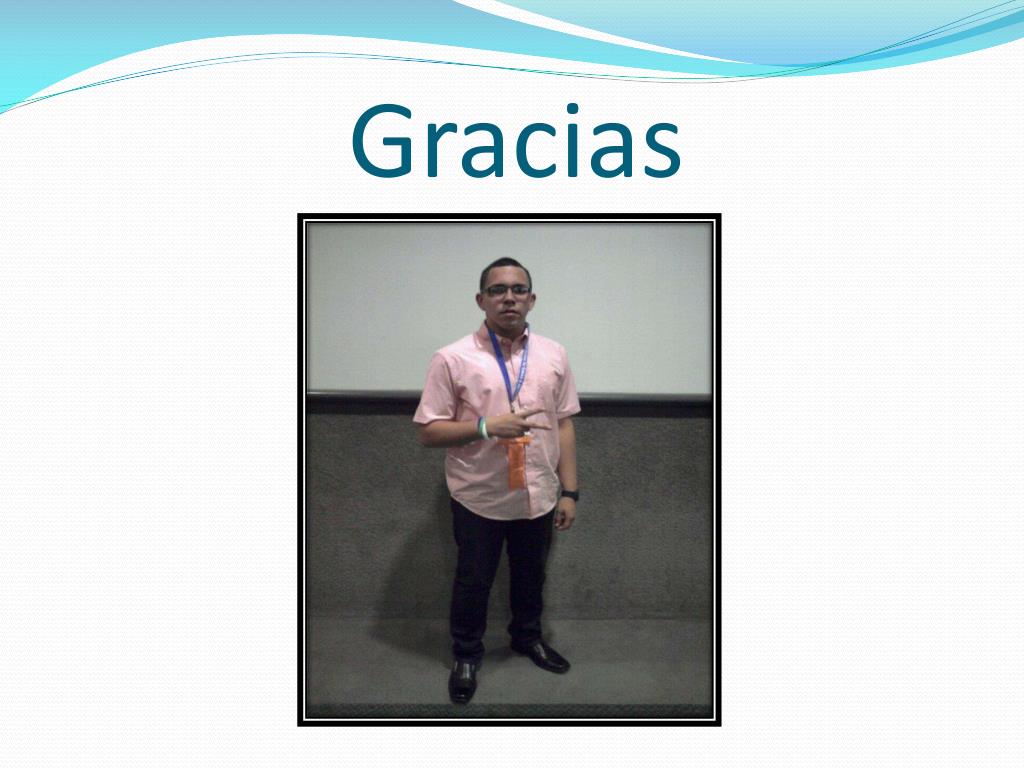 Gracias